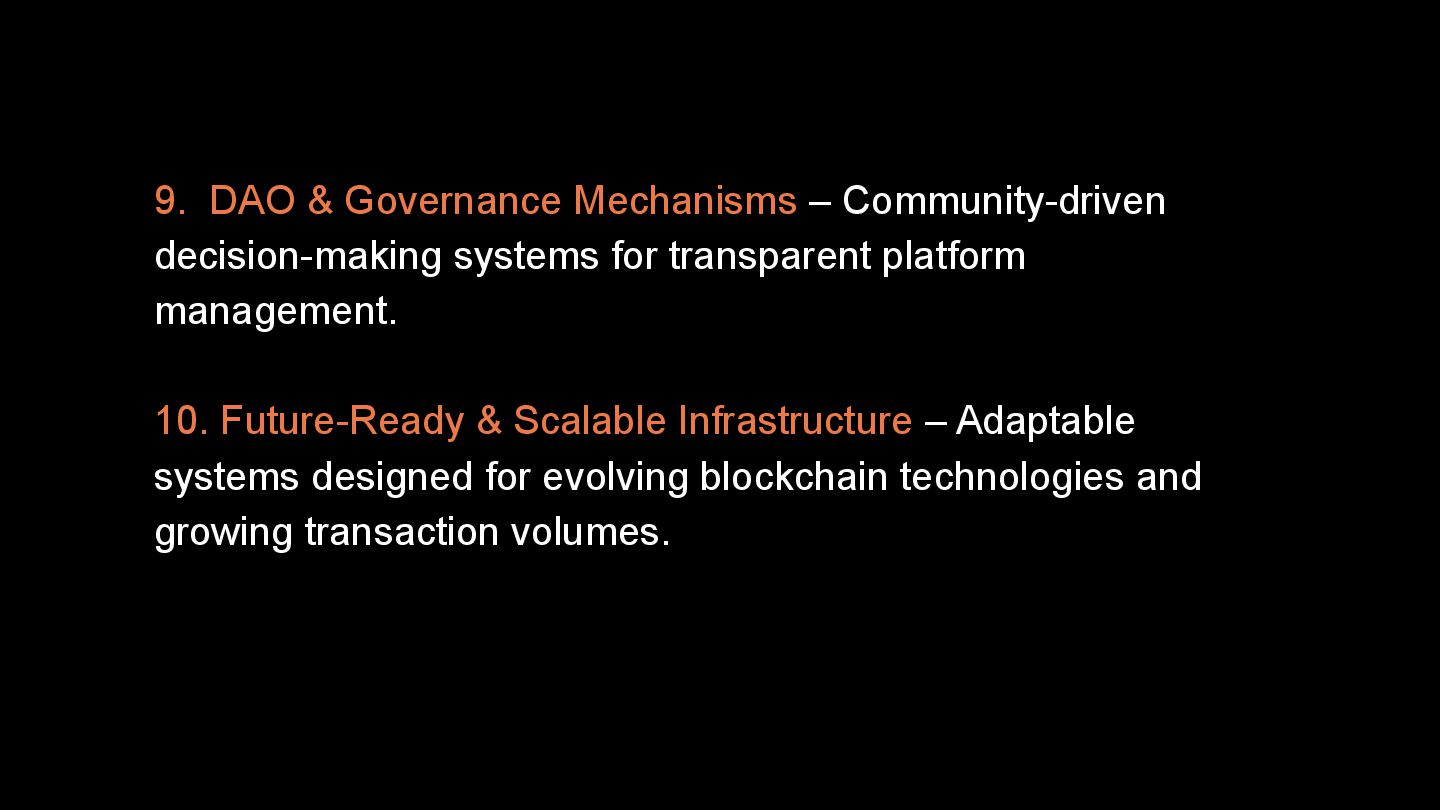 9. DAO & Governance Mechanisms – Community-driven decision-making systems for transparent platform management.

10. Future-Ready & Scalable Infrastructure – Adaptable systems designed for evolving blockchain technologies and growing transaction volumes.